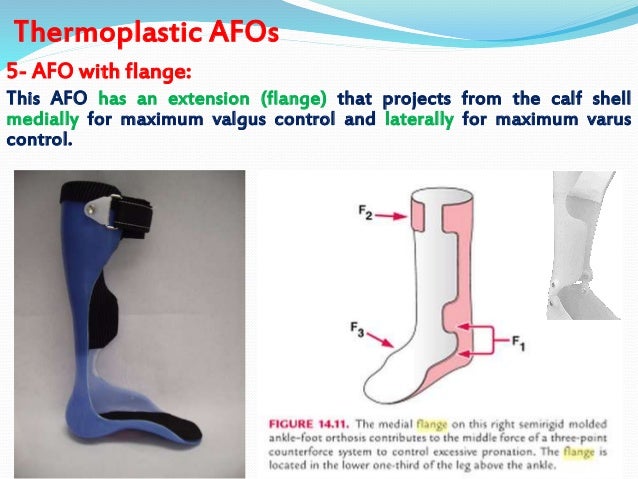 Thermoplastic AFOs

5- AFO with flange:

This AFO has an extension (flange) that projects from the calf shell medially for maximum valgus control and laterally for maximum varus control.

$F_2$

$F_3$

$F_1$

FIGURE 14.11. The medial flange on this right semirigid molded ankle-foot orthosis contributes to the middle force of a three-point counterforce system to control excessive pronation. The flange is located in the lower one-third of the leg above the ankle.